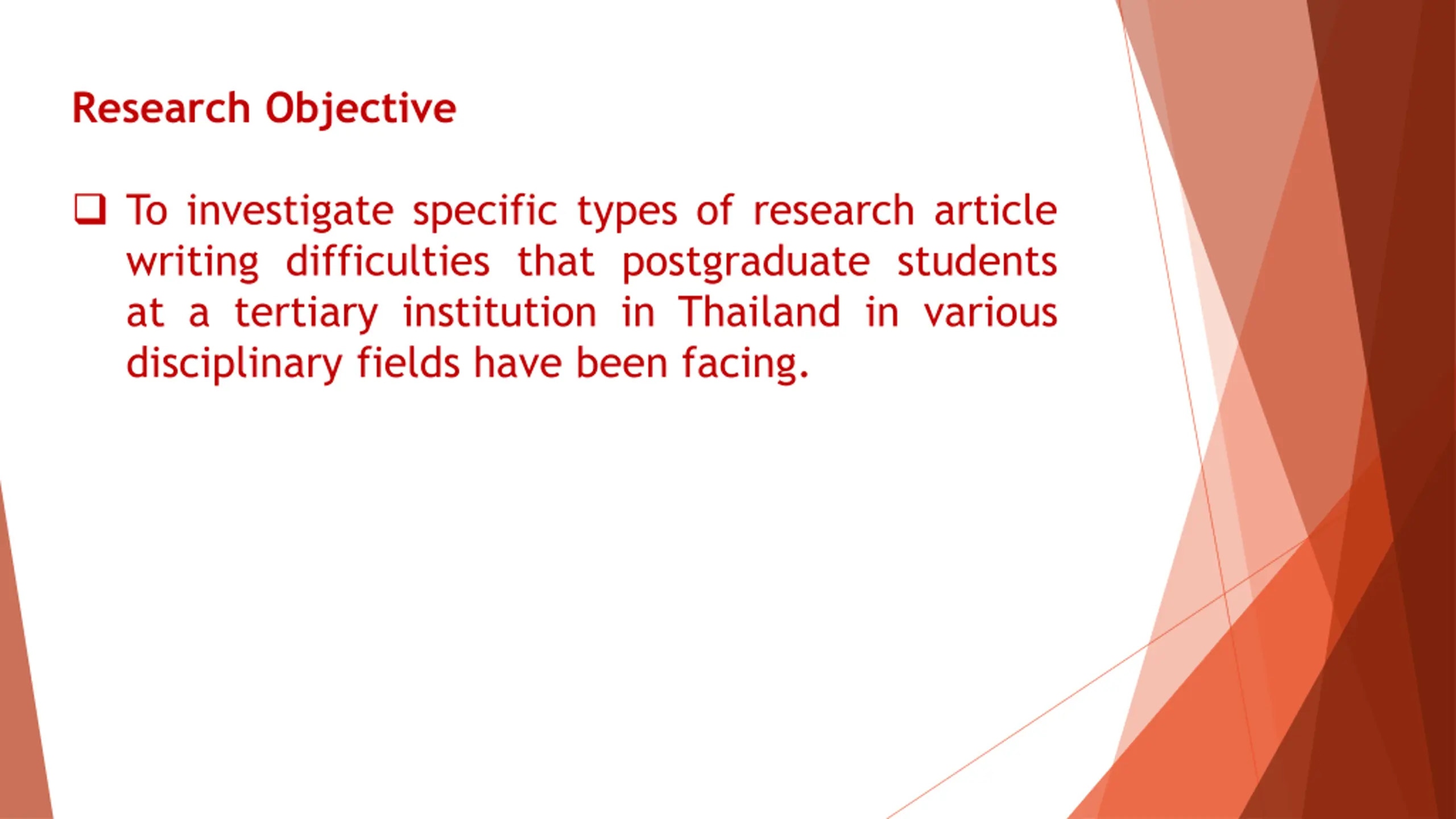 Research Objective

❑ To investigate specific types of research article writing difficulties that postgraduate students at a tertiary institution in Thailand in various disciplinary fields have been facing.